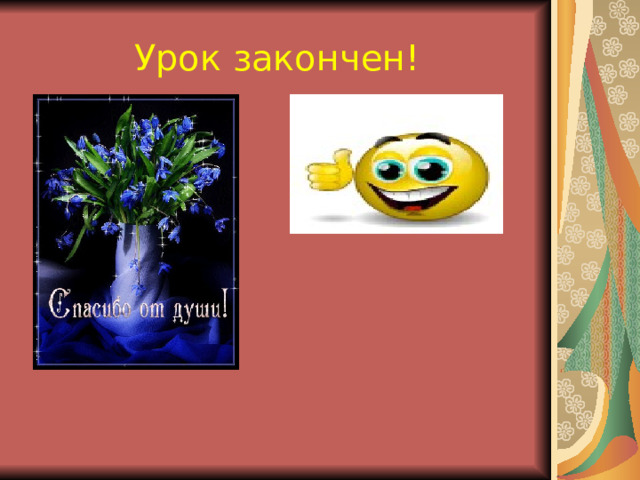 Урок закончен!

Спасибо от души!